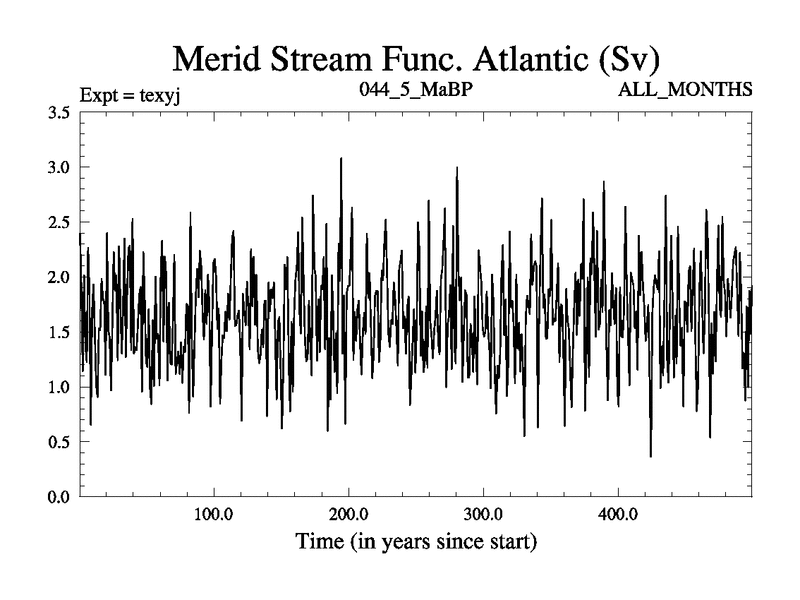 Merid Stream Func. Atlantic (Sv)

Expt = texyj
044_5_MaBP
ALL_MONTHS

3.5
3.0
2.5
2.0
1.5
1.0
0.5
0.0

100.0
200.0
300.0
400.0

Time (in years since start)